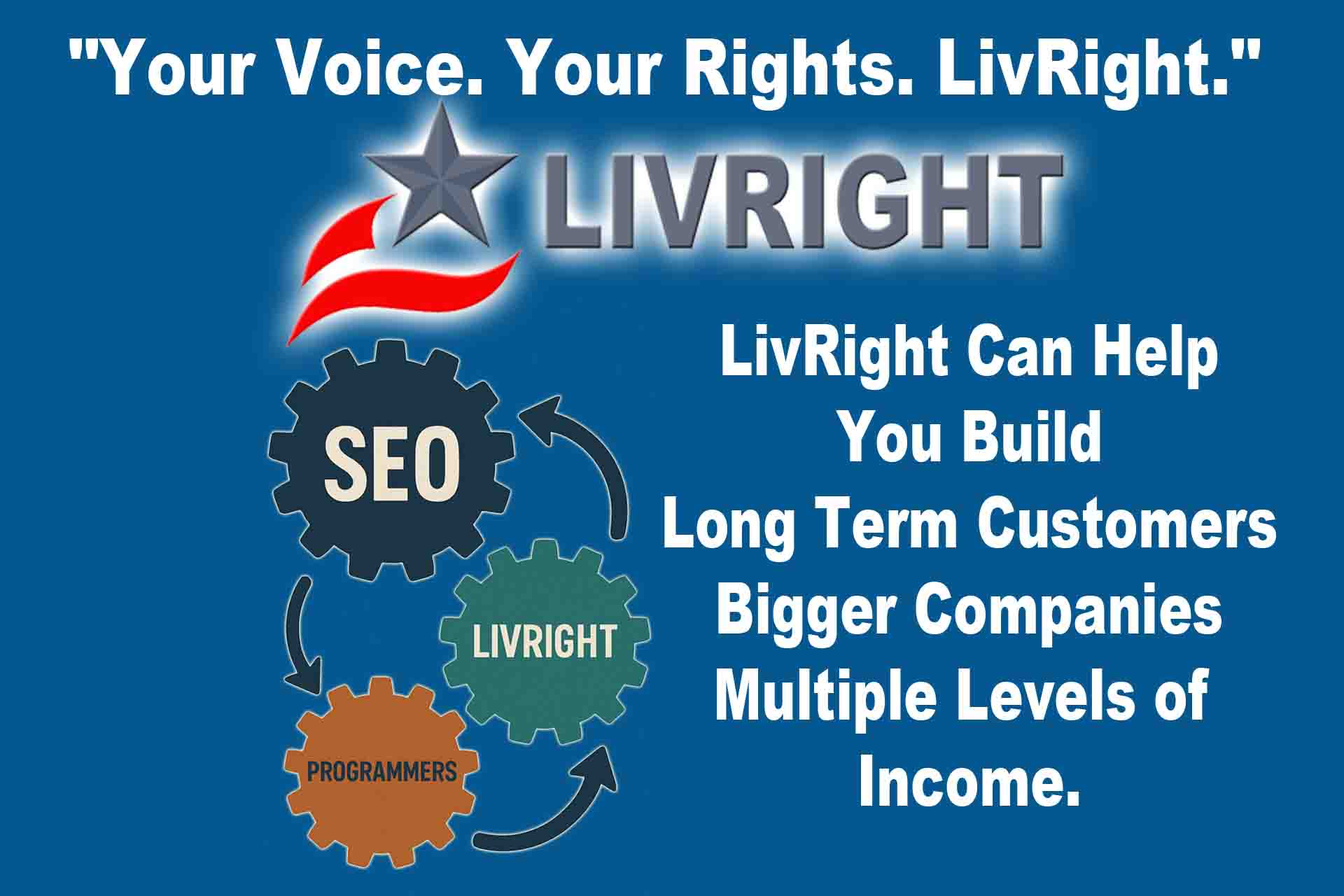 "Your Voice. Your Rights. LivRight."

LIVRIGHT

SEO

LIVRIGHT

PROGRAMMERS

LivRight Can Help
You Build
Long Term Customers
Bigger Companies
Multiple Levels of
Income.